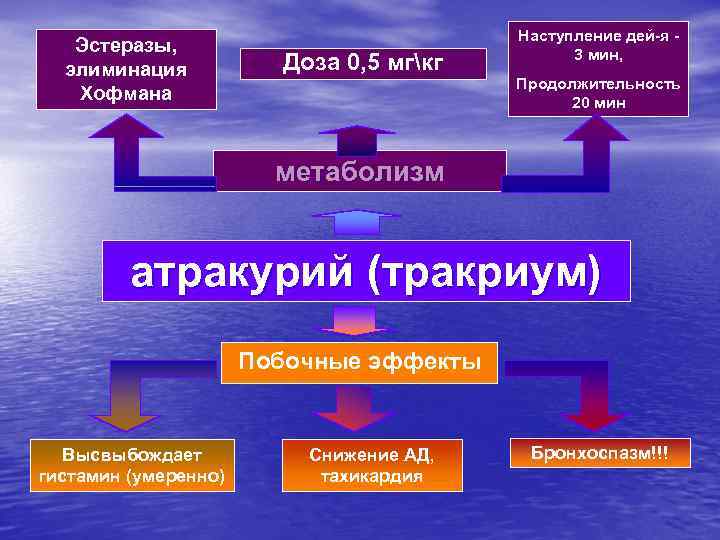 Эстеразы, элиминация Хофмана

Доза 0,5 мг\кг

Наступление дей-я - 3 мин,

Продолжительность 20 мин

метаболизм

атракурий (тракриум)

Побочные эффекты

Высвыбождает гистамин (умеренно)

Снижение АД, тахикардия

Бронхоспазм!!!